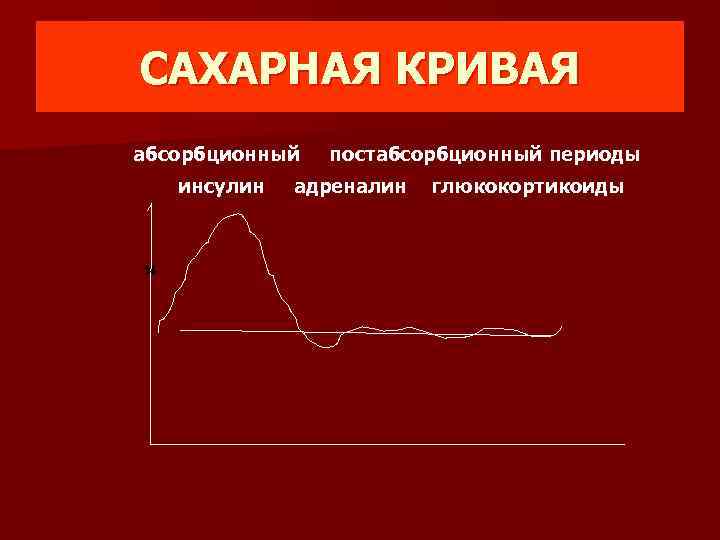 САХАРНАЯ КРИВАЯ

абсорбционный постабсорбционный периоды

инсулин адреналин глюкокортикоиды